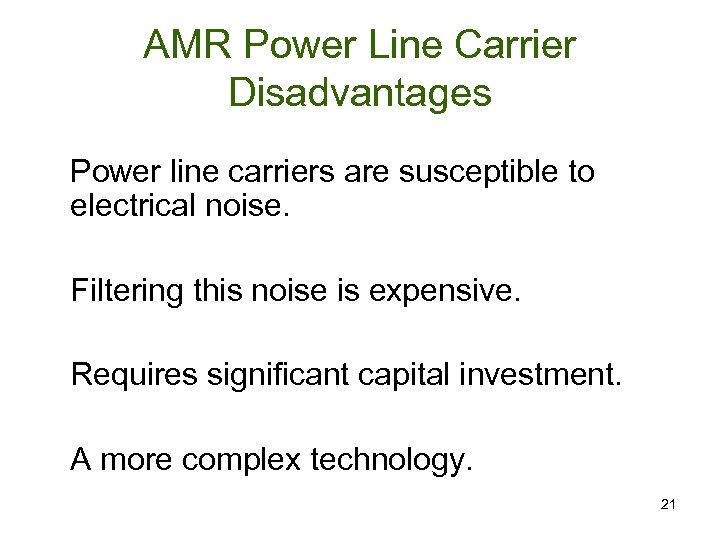 AMR Power Line Carrier Disadvantages

Power line carriers are susceptible to electrical noise.

Filtering this noise is expensive.

Requires significant capital investment.

A more complex technology.

21